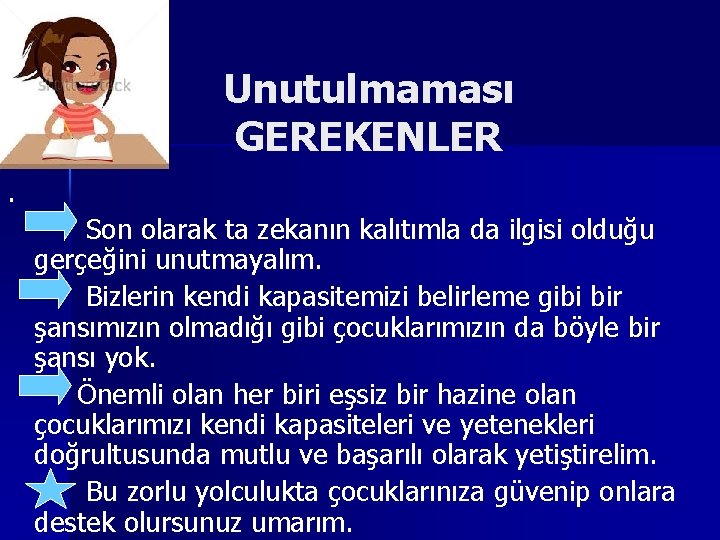 Unutulmaması GEREKENLER

.

Son olarak ta zekanın kalıtımla da ilgisi olduğu gerçeğini unutmayalım.

Bizlerin kendi kapasitemizi belirleme gibi bir şansımızın olmadığı gibi çocuklarımızın da böyle bir şansı yok.

Önemli olan her biri eşsiz bir hazine olan çocuklarımızı kendi kapasiteleri ve yetenekleri doğrultusunda mutlu ve başarılı olarak yetiştirelim.

Bu zorlu yolculukta çocuklarınıza güvenip onlara destek olursunuz umarım.